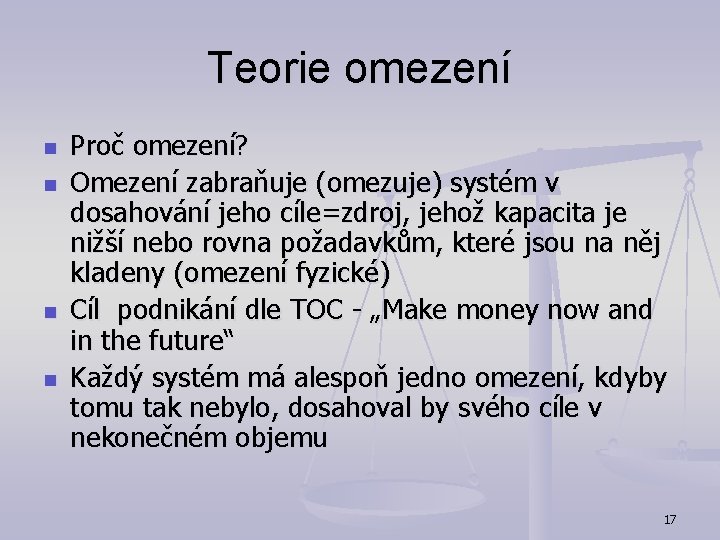 Teorie omezení

- Proč omezení?
- Omezení zabraňuje (omezuje) systém v dosahování jeho cíle=zdroj, jehož kapacita je nižší nebo rovna požadavkům, které jsou na něj kladeny (omezení fyzické)
- Cíl podnikání dle TOC - „Make money now and in the future“
- Každý systém má alespoň jedno omezení, kdyby tomu tak nebylo, dosahoval by svého cíle v nekonečném objemu

17